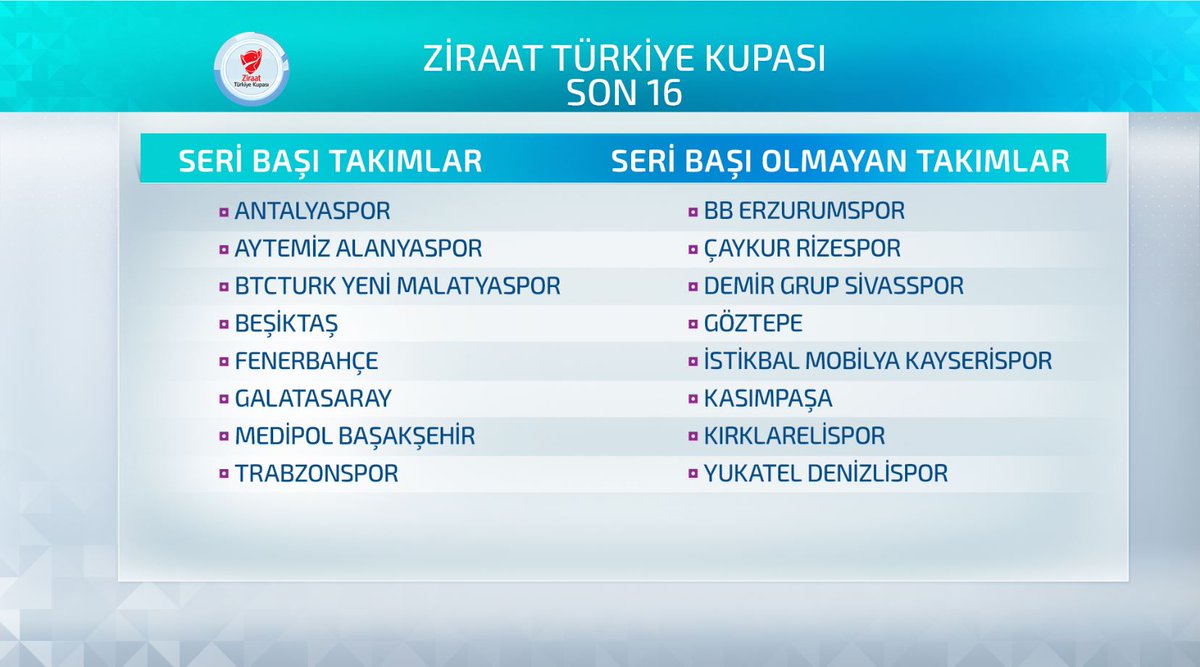 Ziraat
Türkiye Kupası

ZİRAAT TÜRKİYE KUPASI
SON 16

SERİ BAŞI TAKIMLAR

ANTALYASPOR
AYTEMİZ ALANYASPOR
BTCTURK YENİ MALATYASPOR
BEŞİKTAŞ
FENERBAHÇE
GALATASARAY
MEDİPOL BAŞAKŞEHİR
TRABZONSPOR

SERİ BAŞI OLMAYAN TAKIMLAR

BB ERZURUMSPOR
ÇAYKUR RİZESPOR
DEMİR GRUP SİVASSPOR
GÖZTEPE
İSTİKBAL MOBİLYA KAYSERİSPOR
KASIMPAŞA
KIRKLARELİSPOR
YUKATEL DENİZLİSPOR